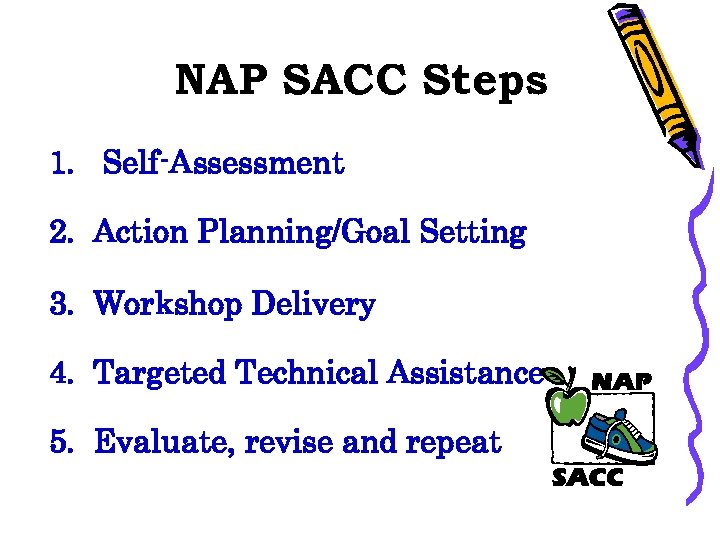 NAP SACC Steps

1. Self-Assessment

2. Action Planning/Goal Setting

3. Workshop Delivery

4. Targeted Technical Assistance

5. Evaluate, revise and repeat

NAP
SACC